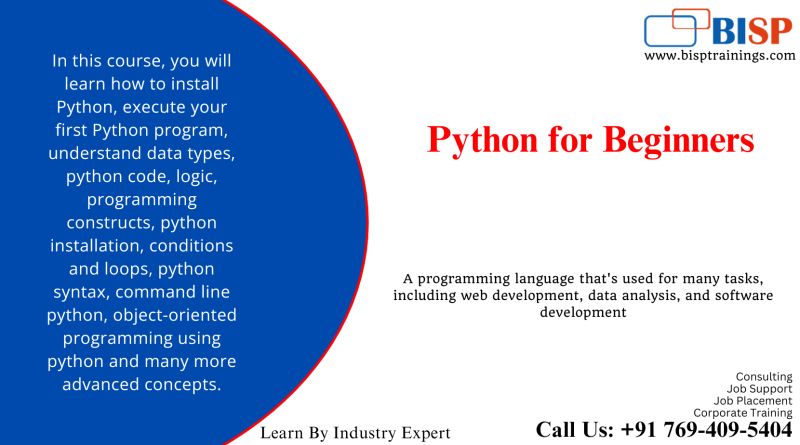 In this course, you will learn how to install Python, execute your first Python program, understand data types, python code, logic, programming constructs, python installation, conditions and loops, python syntax, command line python, object-oriented programming using python and many more advanced concepts.

BISP
www.bisptrainings.com

Python for Beginners

A programming language that's used for many tasks, including web development, data analysis, and software development

Consulting
Job Support
Job Placement
Corporate Training

Learn By Industry Expert

Call Us: +91 769-409-5404